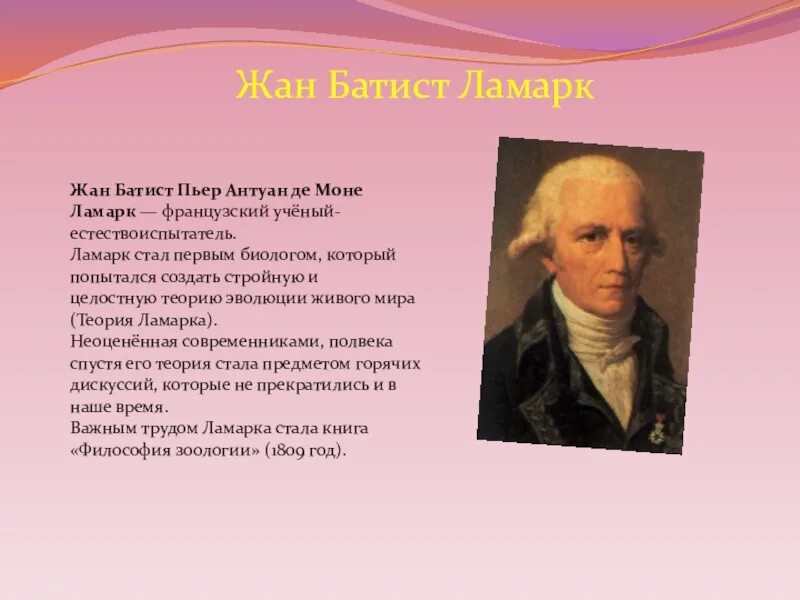 Жан Батист Ламарк

Жан Батист Пьер Антуан де Моне Ламарк — французский учёный-естествоиспытатель.
Ламарк стал первым биологом, который попытался создать стройную и целостную теорию эволюции живого мира (Теория Ламарка).
Неоценённая современниками, полвека спустя его теория стала предметом горячих дискуссий, которые не прекратились и в наше время.
Важным трудом Ламарка стала книга «Философия зоологии» (1809 год).